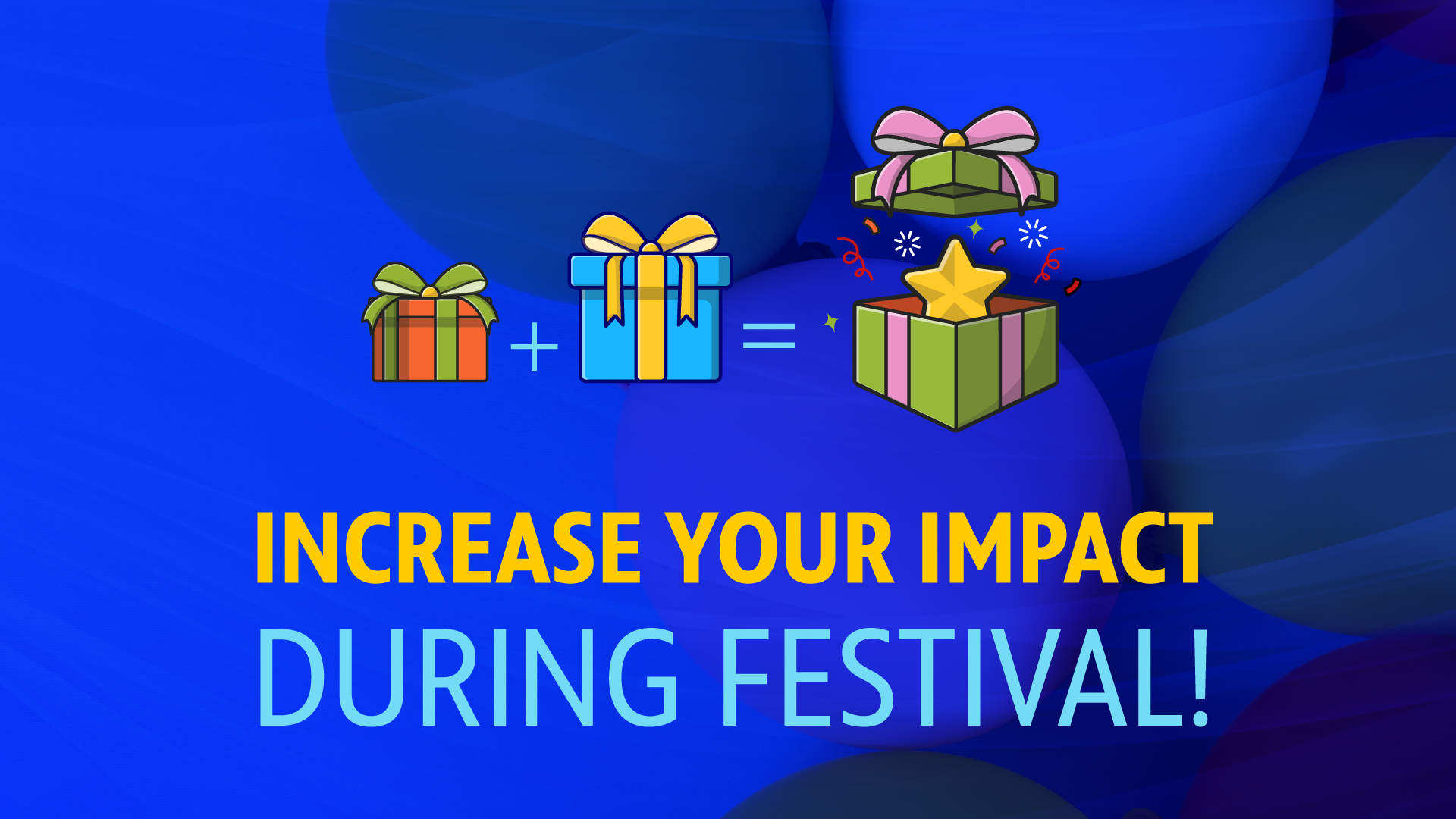 + =

INCREASE YOUR IMPACT
DURING FESTIVAL!